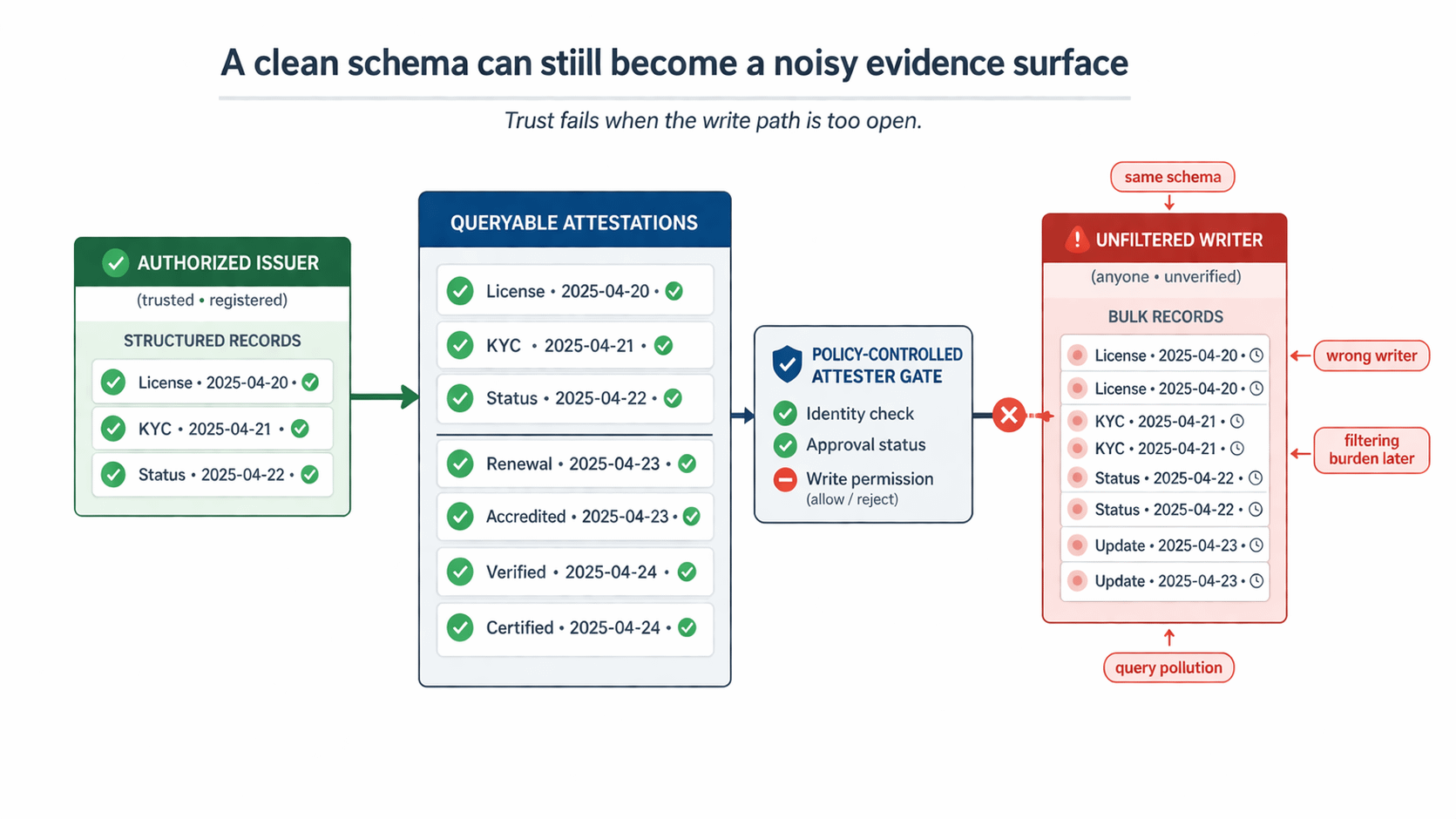 A clean schema can stiill become a noisy evidence surface

Trust fails when the write path is too open.

AUTHORIZED ISSUER
(trusted • registered)
STRUCTURED RECORDS
License • 2025-04-20 •
KYC • 2025-04-21 •
Status • 2025-04-22 •

QUERYABLE ATTESTATIONS
License • 2025-04-20 •
KYC • 2025-04-21 •
Status • 2025-04-22 •
Renewal • 2025-04-23 •
Accredited • 2025-04-23 •
Verified • 2025-04-24 •
Certified • 2025-04-24 •

POLICY-CONTROLLED ATTESTER GATE
Identity check
Approval status
Write permission (allow / reject)

same schema

UNFILTERED WRITER
(anyone • unverified)
BULK RECORDS
License • 2025-04-20 •
License • 2025-04-20 •
KYC • 2025-04-21 •
KYC • 2025-04-21 •
Status • 2025-04-22 •
Status • 2025-04-22 •
Update • 2025-04-23 •
Update • 2025-04-23 •

wrong writer

filtering burden later

query pollution